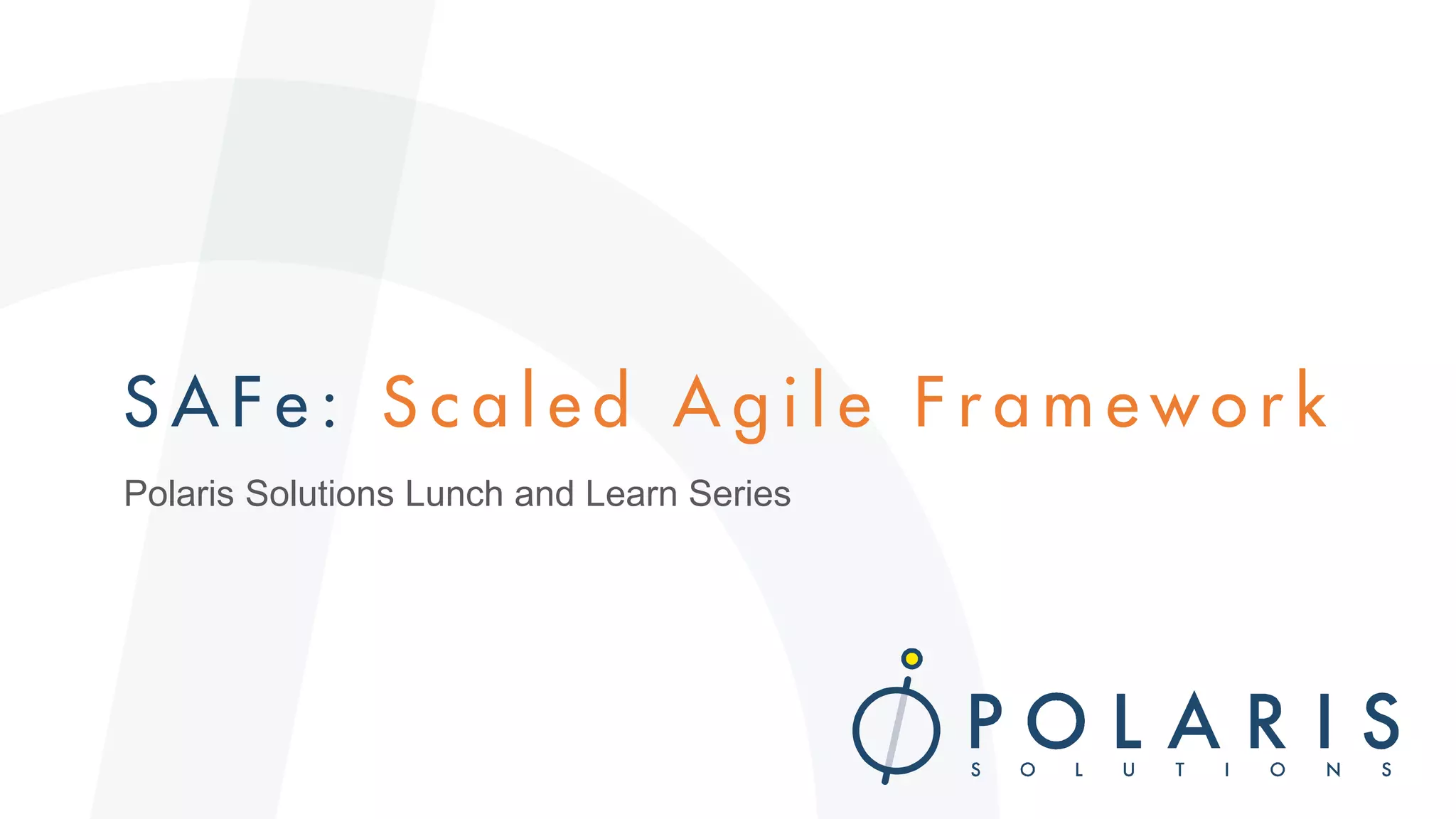 SAFe: Scaled Agile Framework

Polaris Solutions Lunch and Learn Series

POLARIS
SOLUTIONS